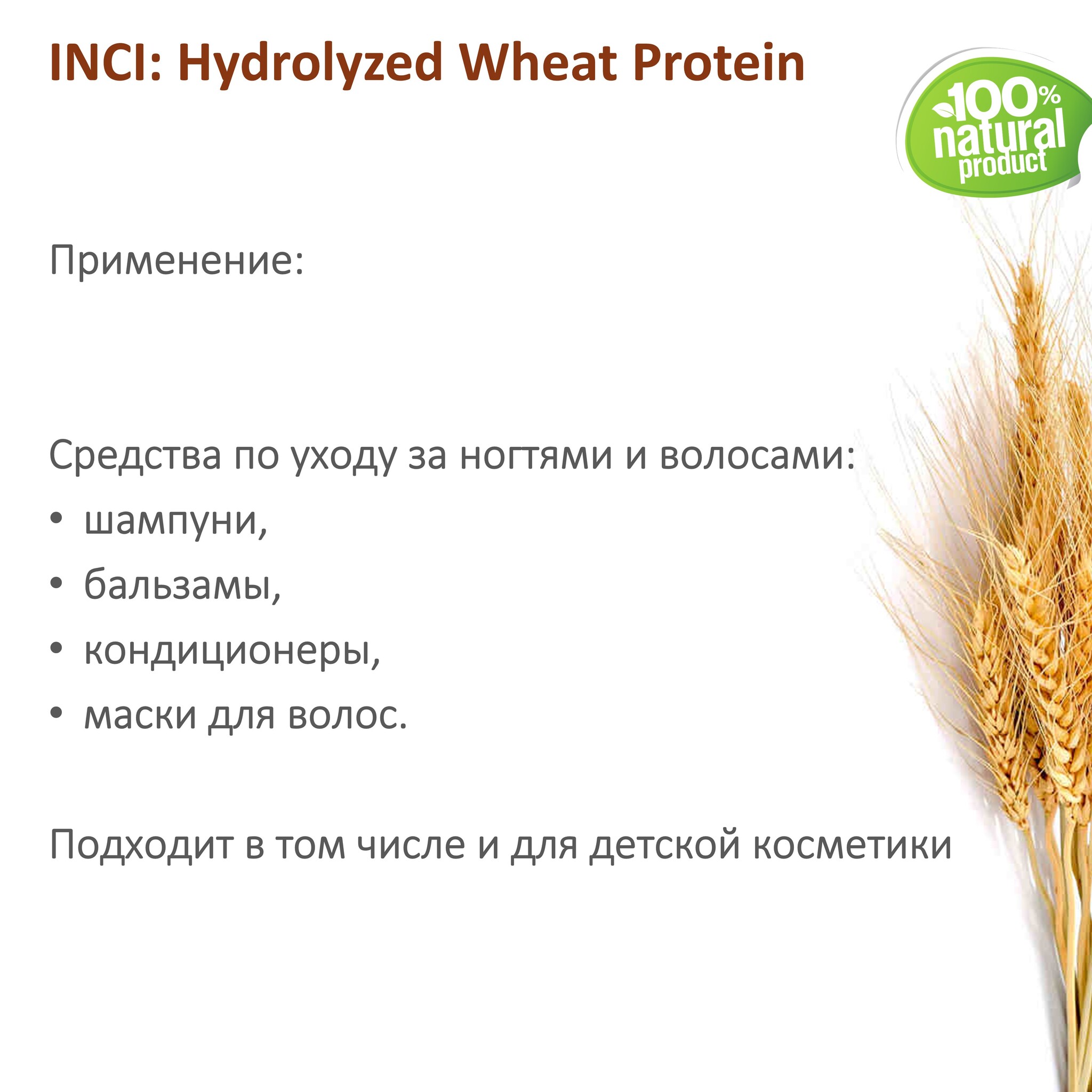 INCI: Hydrolyzed Wheat Protein

100% natural product

Применение:

Средства по уходу за ногтями и волосами:
• шампуни,
• бальзамы,
• кондиционеры,
• маски для волос.

Подходит в том числе и для детской косметики